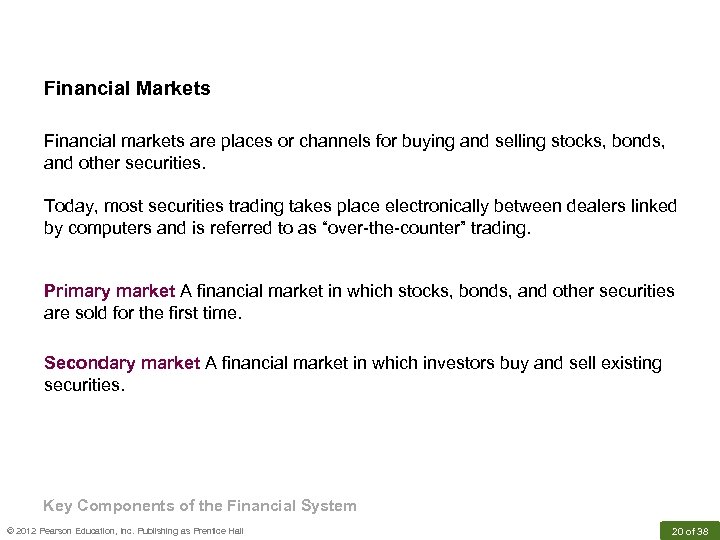 Financial Markets

Financial markets are places or channels for buying and selling stocks, bonds, and other securities.

Today, most securities trading takes place electronically between dealers linked by computers and is referred to as “over-the-counter” trading.

Primary market A financial market in which stocks, bonds, and other securities are sold for the first time.

Secondary market A financial market in which investors buy and sell existing securities.

Key Components of the Financial System

© 2012 Pearson Education, Inc. Publishing as Prentice Hall

20 of 38